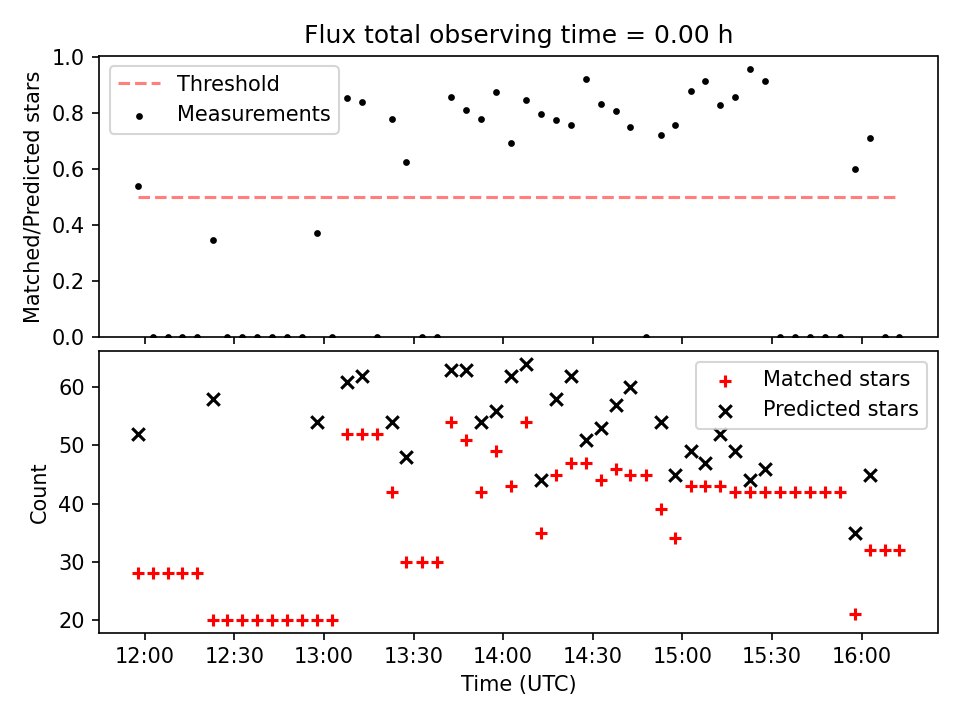 Flux total observing time = 0.00 h

Threshold
Measurements

Matched/Predicted stars

1.0
0.8
0.6
0.4
0.2
0.0

Matched stars
Predicted stars

Count

60
50
40
30
20

12:00
12:30
13:00
13:30
14:00
14:30
15:00
15:30
16:00

Time (UTC)